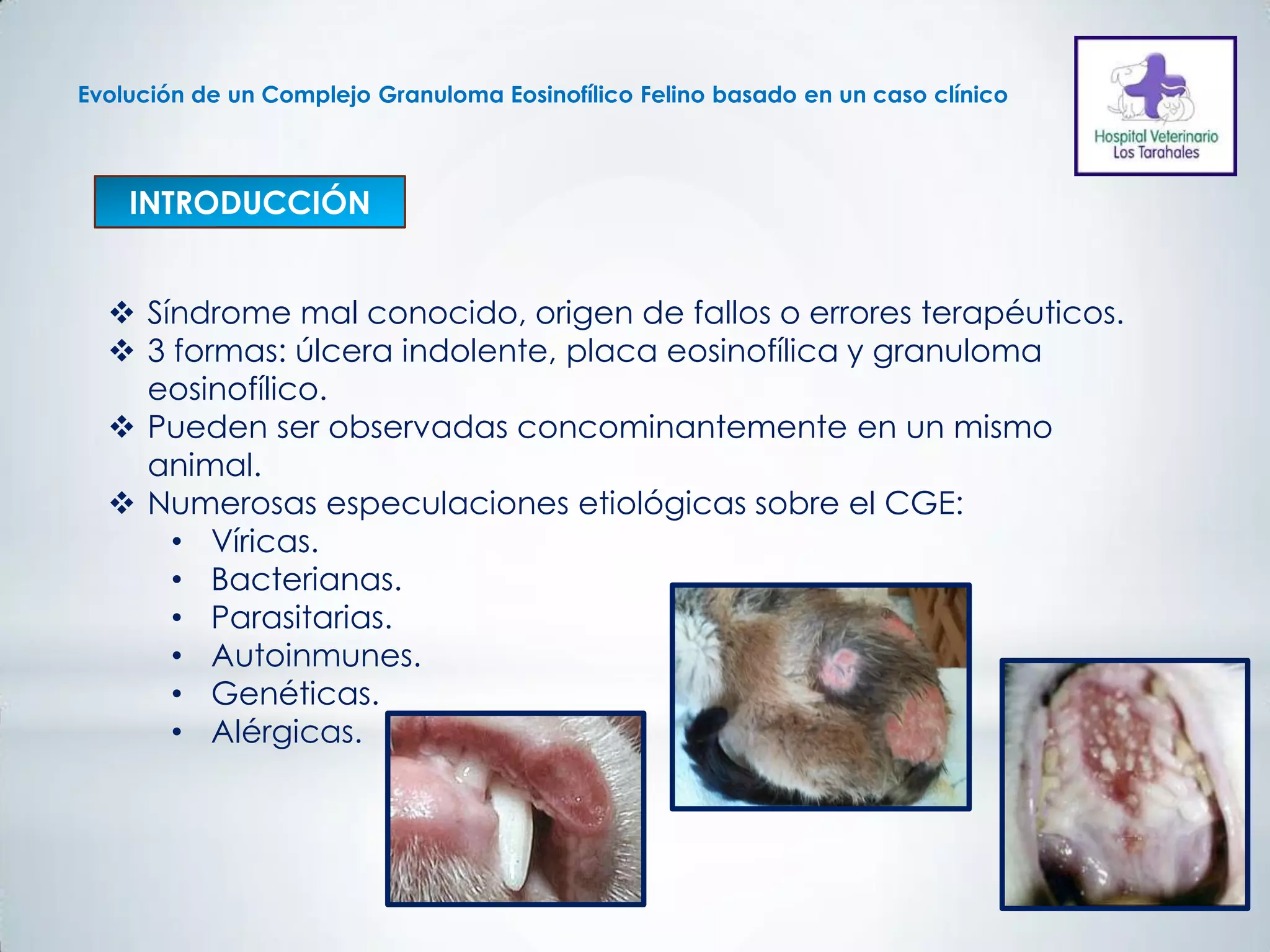 Evolución de un Complejo Granuloma Eosinofílico Felino basado en un caso clínico

Hospital Veterinario Los Tarahales

INTRODUCCIÓN

❖ Síndrome mal conocido, origen de fallos o errores terapéuticos.
❖ 3 formas: úlcera indolente, placa eosinofílica y granuloma eosinofílico.
❖ Pueden ser observadas concominantemente en un mismo animal.
❖ Numerosas especulaciones etiológicas sobre el CGE:
• Víricas.
• Bacterianas.
• Parasitarias.
• Autoinmunes.
• Genéticas.
• Alérgicas.